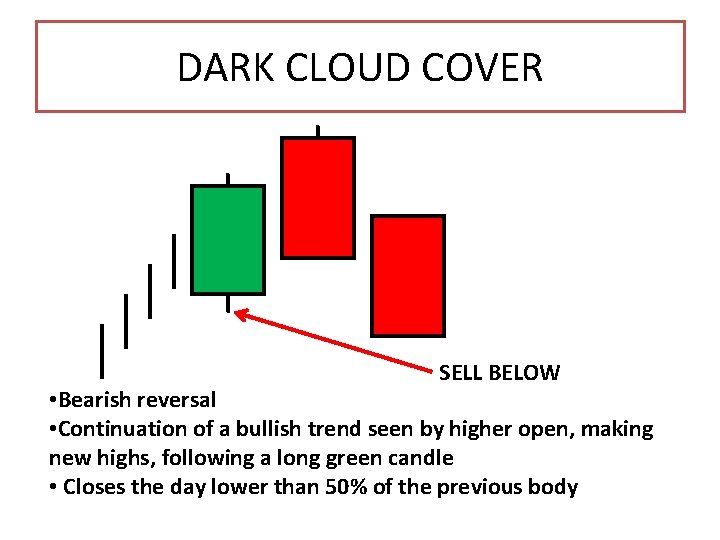 DARK CLOUD COVER

SELL BELOW

•Bearish reversal
•Continuation of a bullish trend seen by higher open, making new highs, following a long green candle
• Closes the day lower than 50% of the previous body